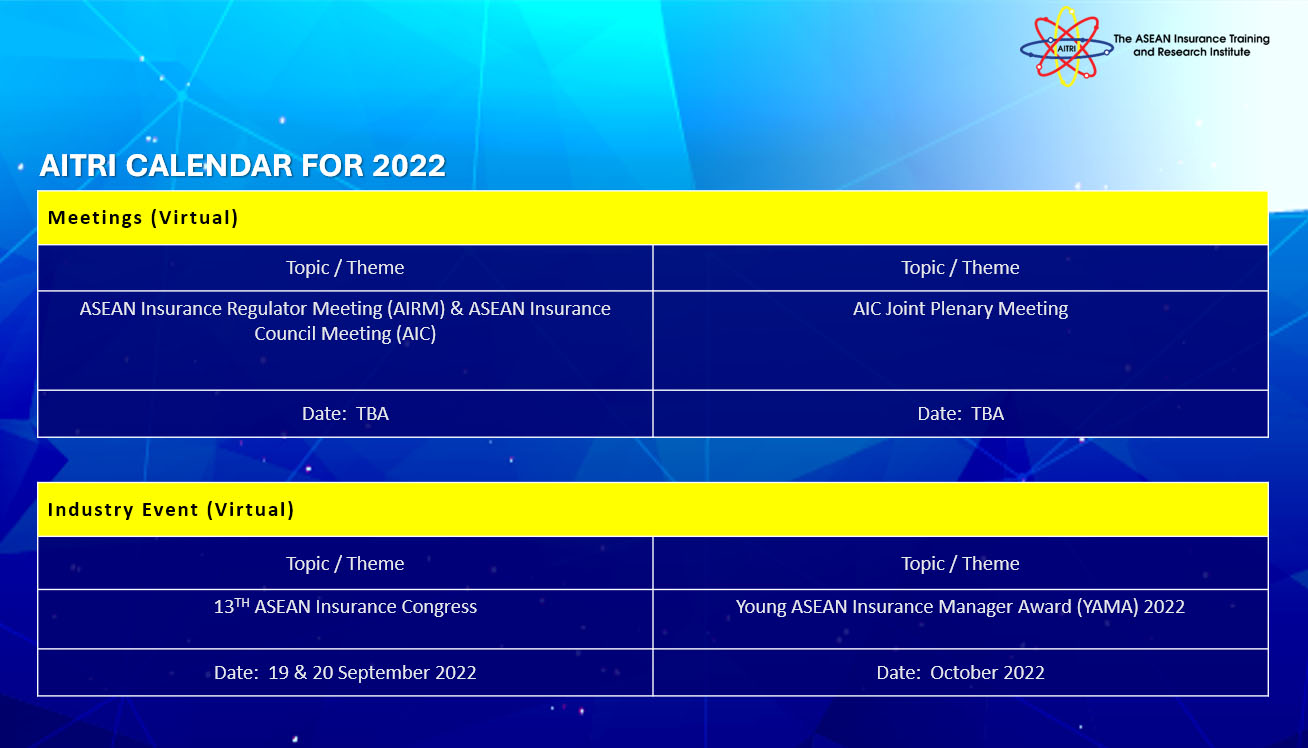 AITRI

The ASEAN Insurance Training and Research Institute

AITRI CALENDAR FOR 2022

Meetings (Virtual)

| Topic / Theme | Topic / Theme |
|---|---|
| ASEAN Insurance Regulator Meeting (AIRM) & ASEAN Insurance Council Meeting (AIC) | AIC Joint Plenary Meeting |
| Date: TBA | Date: TBA |

Industry Event (Virtual)

| Topic / Theme | Topic / Theme |
|---|---|
| 13$^{TH}$ ASEAN Insurance Congress | Young ASEAN Insurance Manager Award (YAMA) 2022 |
| Date: 19 & 20 September 2022 | Date: October 2022 |